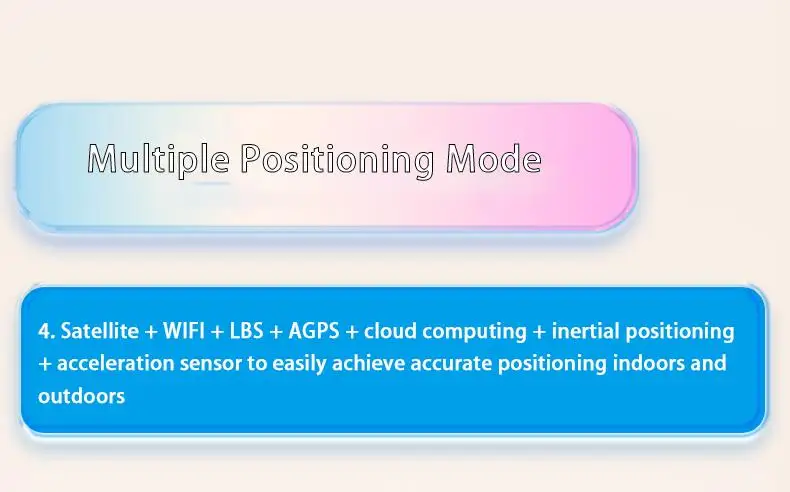 Multiple Positioning Mode

4. Satellite + WIFI + LBS + AGPS + cloud computing + inertial positioning + acceleration sensor to easily achieve accurate positioning indoors and outdoors